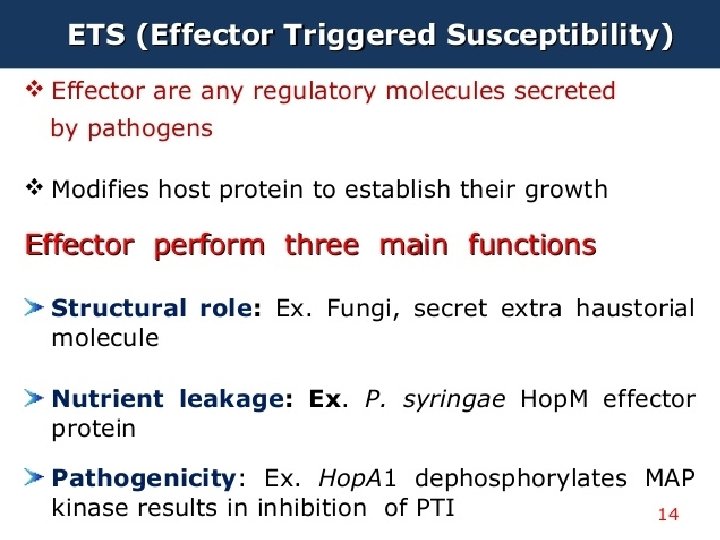 ETS (Effector Triggered Susceptibility)

❖ Effector are any regulatory molecules secreted by pathogens

❖ Modifies host protein to establish their growth

Effector perform three main functions

➤ Structural role: Ex. Fungi, secret extra haustorial molecule

➤ Nutrient leakage: Ex. P. syringae HopM effector protein

➤ Pathogenicity: Ex. HopA1 dephosphorylates MAP kinase results in inhibition of PTI

14